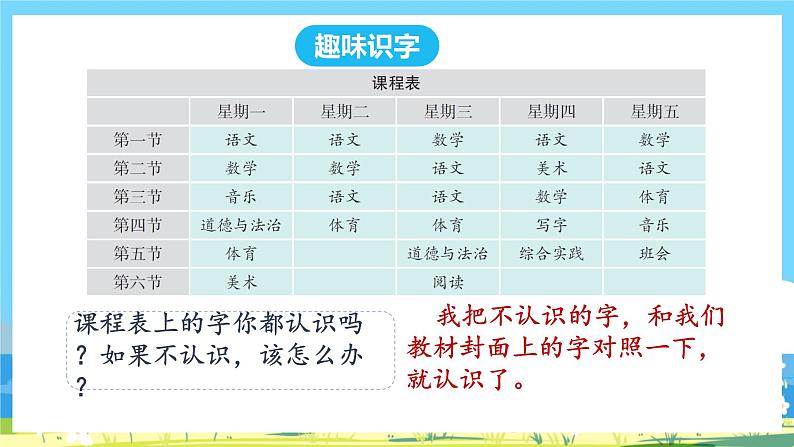 趣味识字

课程表

| | 星期一 | 星期二 | 星期三 | 星期四 | 星期五 |
|---|---|---|---|---|---|
| 第一节 | 语文 | 语文 | 数学 | 语文 | 数学 |
| 第二节 | 数学 | 数学 | 语文 | 美术 | 语文 |
| 第三节 | 音乐 | 语文 | 语文 | 数学 | 体育 |
| 第四节 | 道德与法治 | 体育 | 体育 | 写字 | 音乐 |
| 第五节 | 体育 | | 道德与法治 | 综合实践 | 班会 |
| 第六节 | 美术 | | 阅读 | | |

课程表上的字你都认识吗？如果不认识，该怎么办？

我把不认识的字，和我们教材封面上的字对照一下，就认识了。